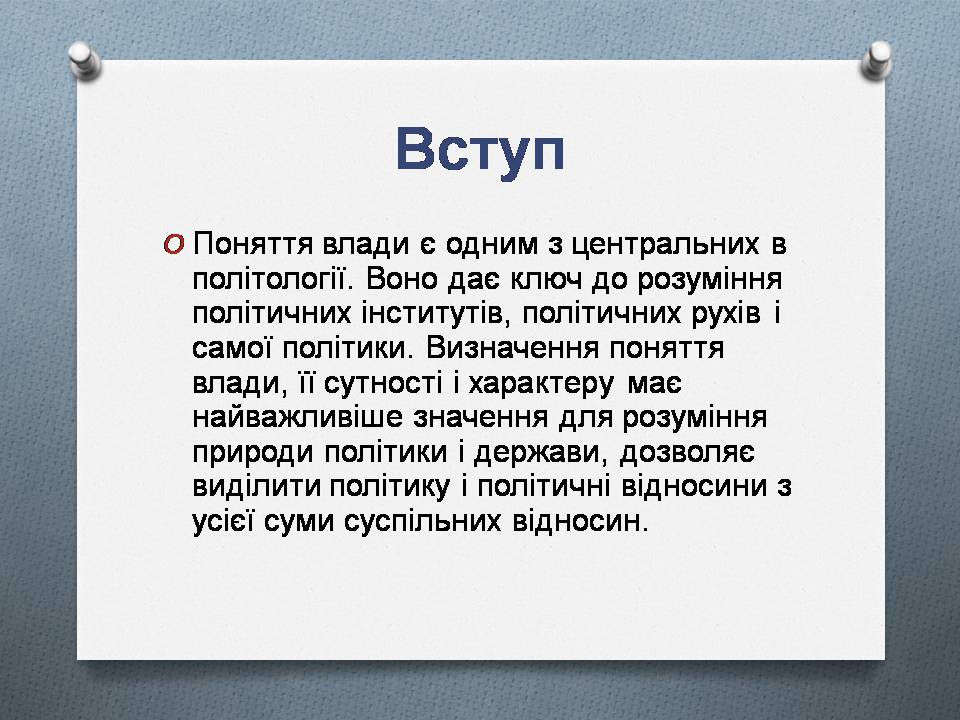 Вступ

Поняття влади є одним з центральних в політології. Воно дає ключ до розуміння політичних інститутів, політичних рухів і самої політики. Визначення поняття влади, її сутності і характеру має найважливіше значення для розуміння природи політики і держави, дозволяє виділити політику і політичні відносини з усієї суми суспільних відносин.